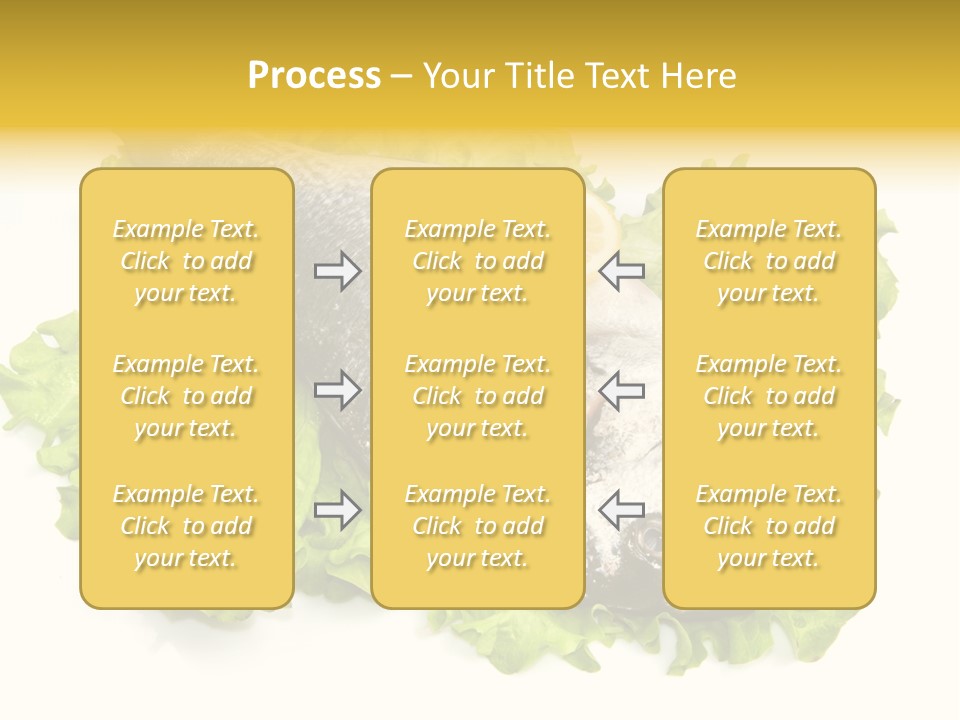 Process – Your Title Text Here

Example Text. Click to add your text.

Example Text. Click to add your text.

Example Text. Click to add your text.

Example Text. Click to add your text.

Example Text. Click to add your text.

Example Text. Click to add your text.

Example Text. Click to add your text.

Example Text. Click to add your text.

Example Text. Click to add your text.